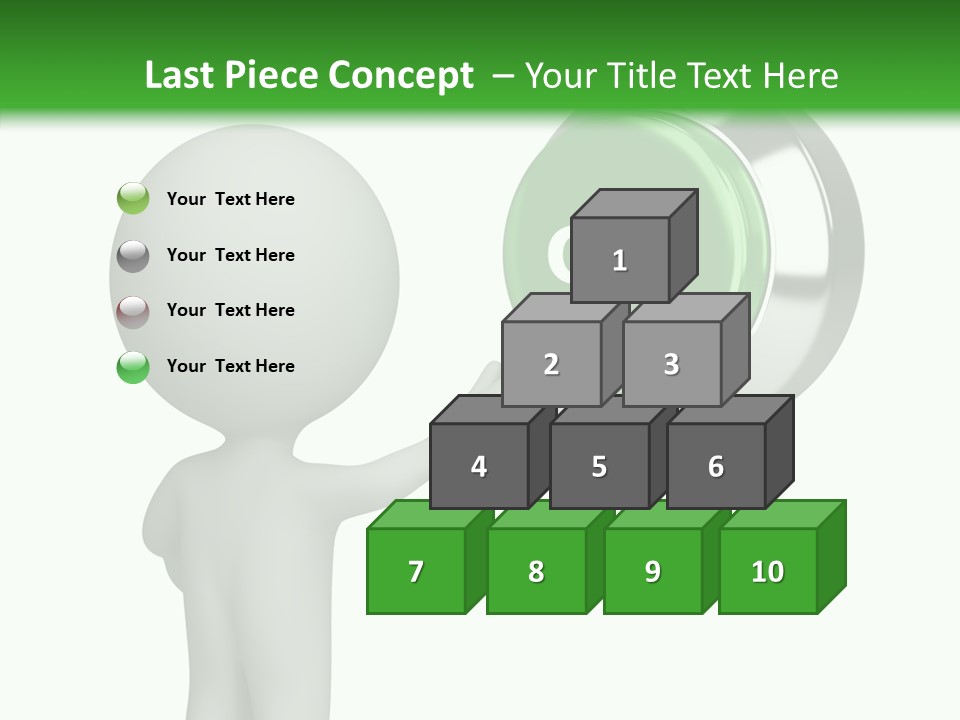 Last Piece Concept – Your Title Text Here

Your Text Here

Your Text Here

Your Text Here

Your Text Here

1

2

3

4

5

6

7

8

9

10